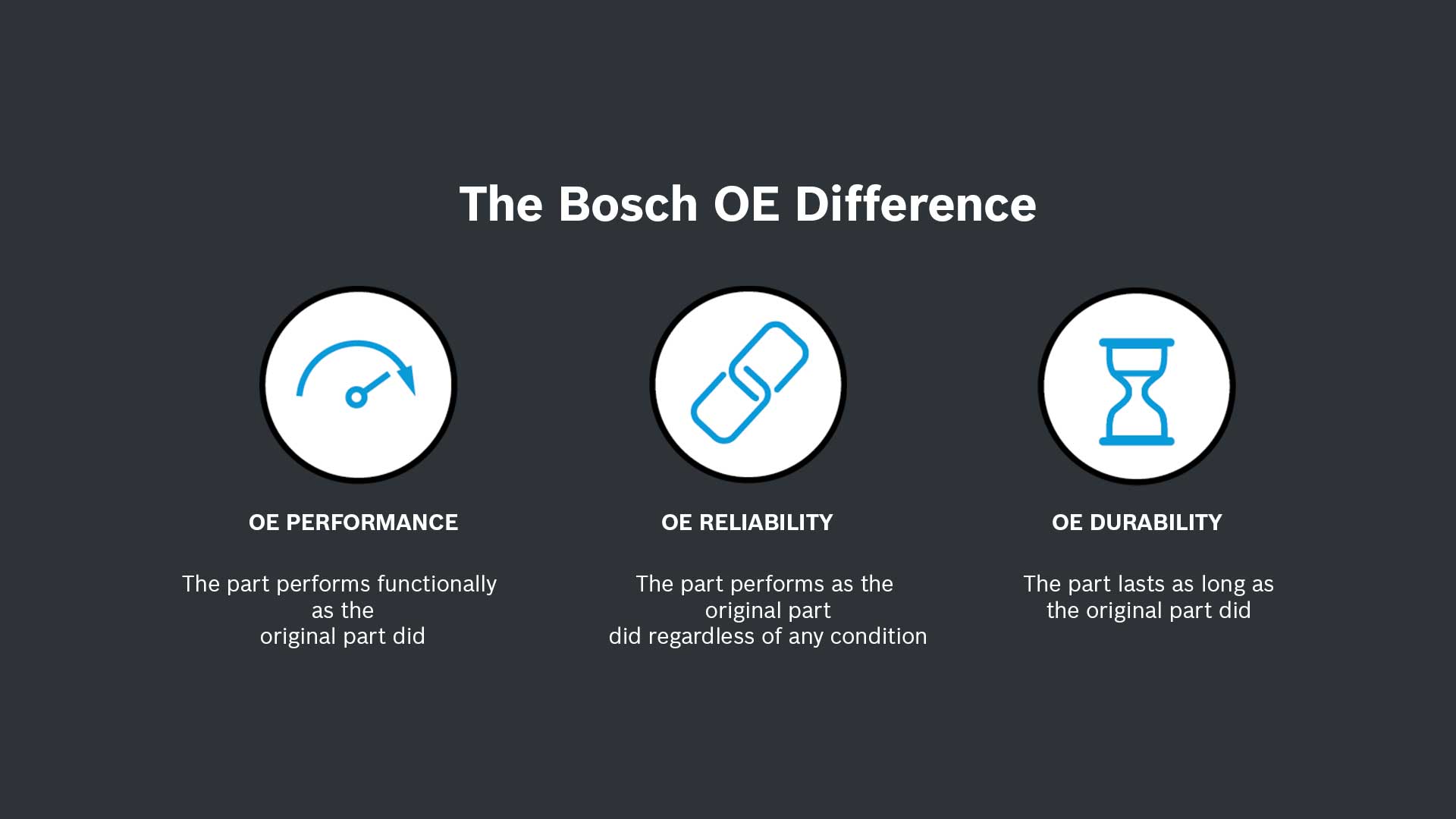 The Bosch OE Difference

OE PERFORMANCE

The part performs functionally as the original part did

OE RELIABILITY

The part performs as the original part did regardless of any condition

OE DURABILITY

The part lasts as long as the original part did